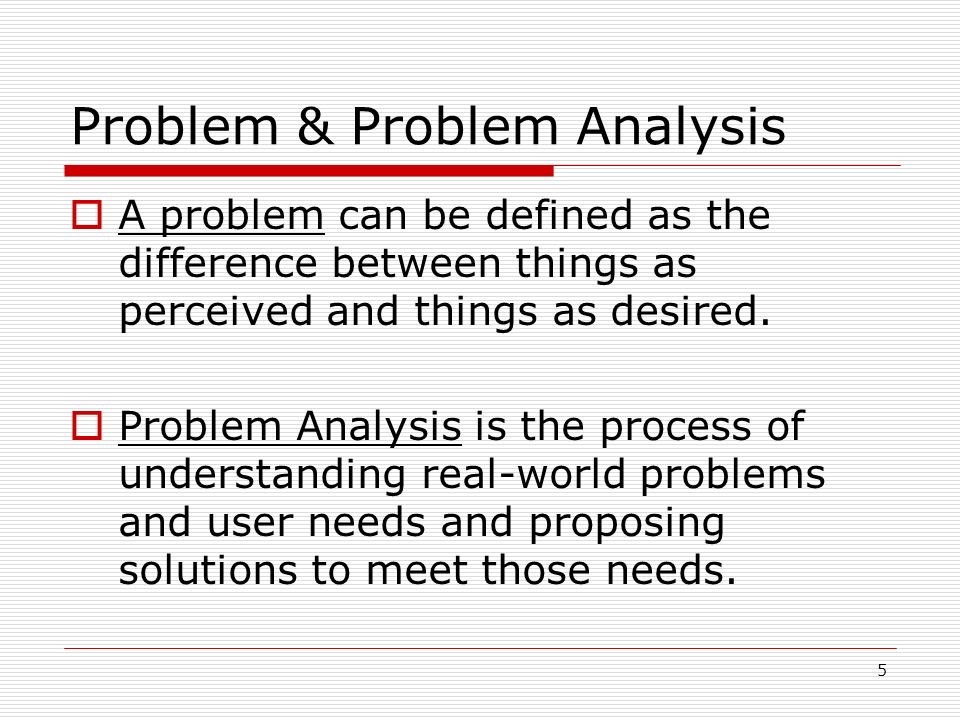 Problem & Problem Analysis

A problem can be defined as the difference between things as perceived and things as desired.

Problem Analysis is the process of understanding real-world problems and user needs and proposing solutions to meet those needs.

5